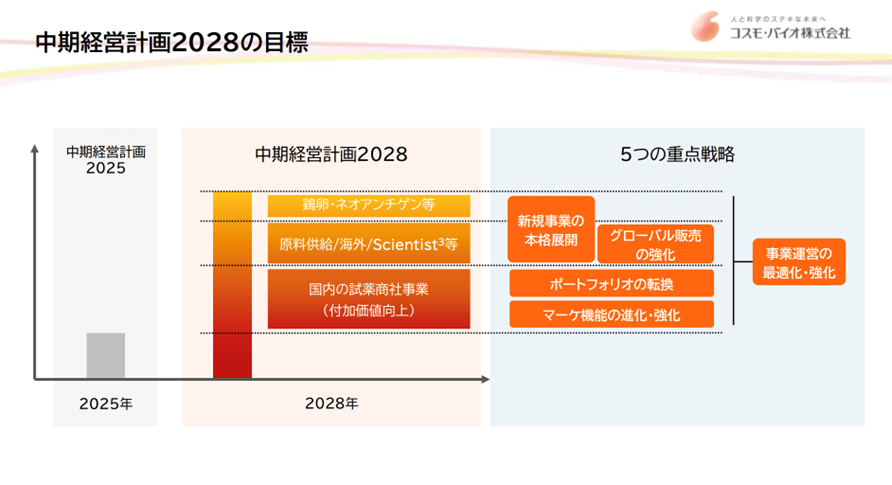 中期経営計画2028の目標

人と科学のステキな未来へ
コスモ・バイオ株式会社

中期経営計画
2025

中期経営計画2028

5つの重点戦略

鶏卵・ネオアンチゲン等

原料供給/海外/Scientist³等

国内の試薬商社事業
（付加価値向上）

新規事業の
本格展開

グローバル販売
の強化

ポートフォリオの転換

マーケ機能の進化・強化

事業運営の
最適化・強化

2025年

2028年